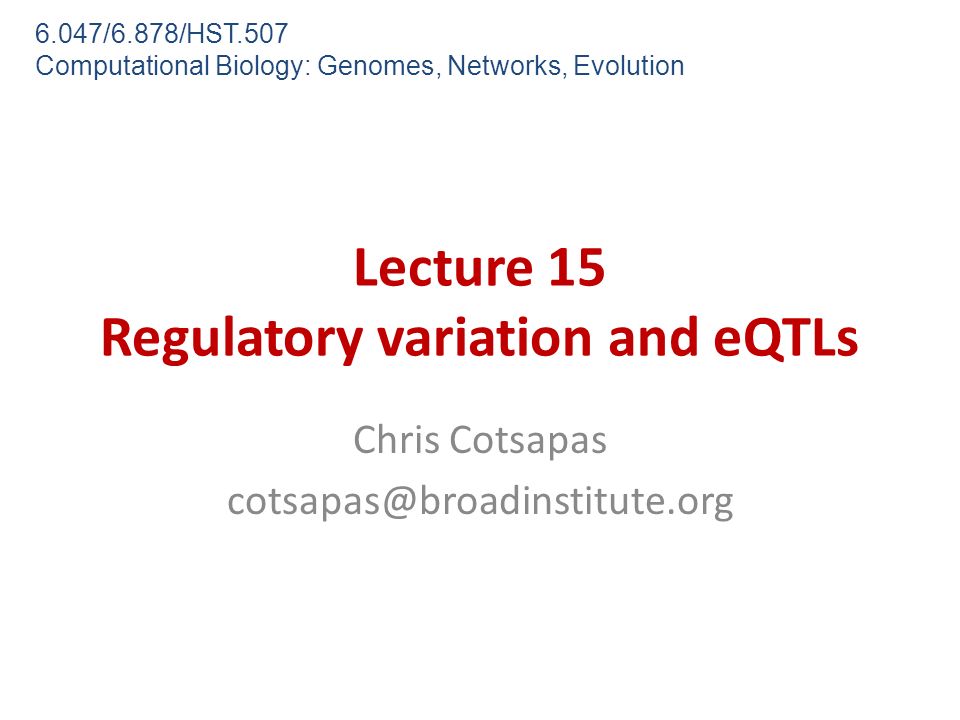 6.047/6.878/HST.507
Computational Biology: Genomes, Networks, Evolution

Lecture 15
Regulatory variation and eQTLs

Chris Cotsapas
cotsapas@broadinstitute.org